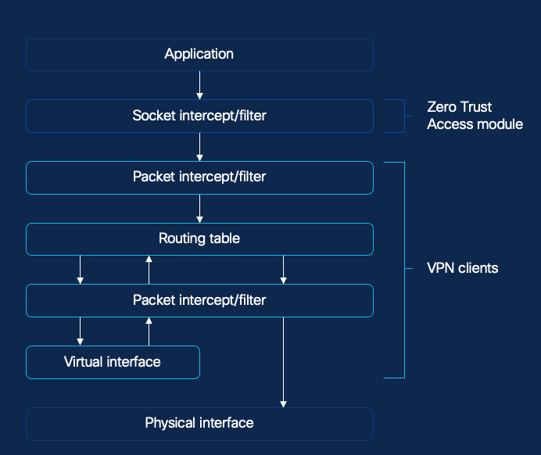 Application

Socket intercept/filter

Zero Trust
Access module

Packet intercept/filter

Routing table

VPN clients

Packet intercept/filter

Virtual interface

Physical interface